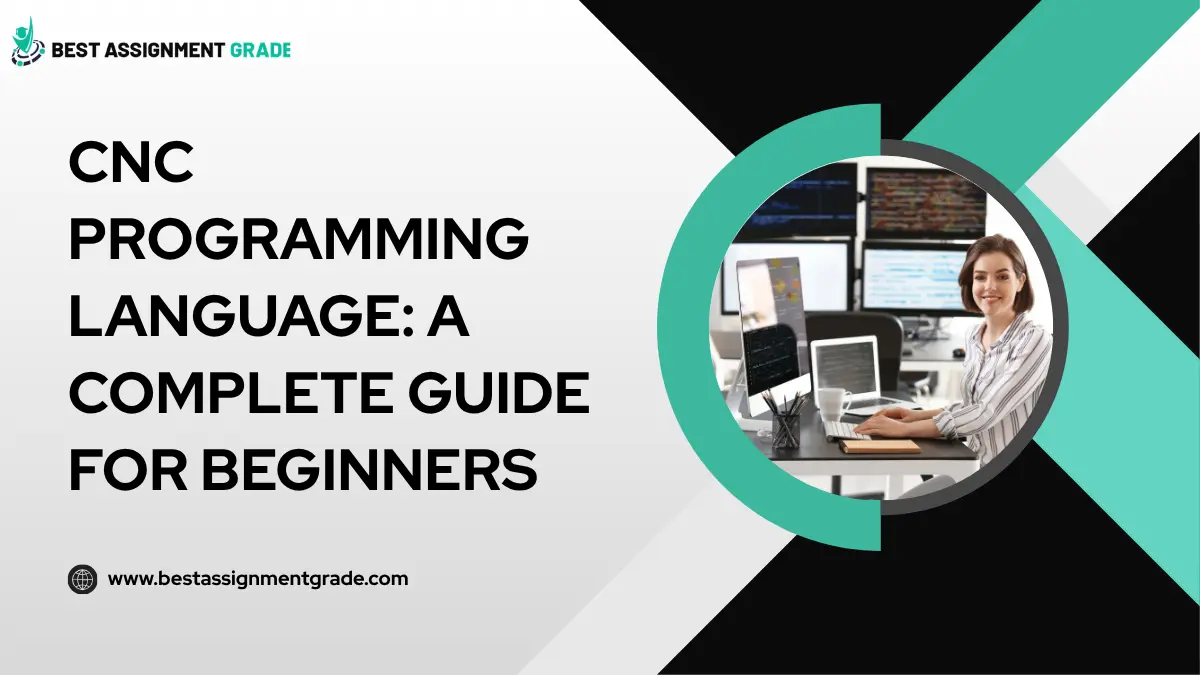 BEST ASSIGNMENT GRADE

CNC PROGRAMMING LANGUAGE: A COMPLETE GUIDE FOR BEGINNERS

www.bestassignmentgrade.com